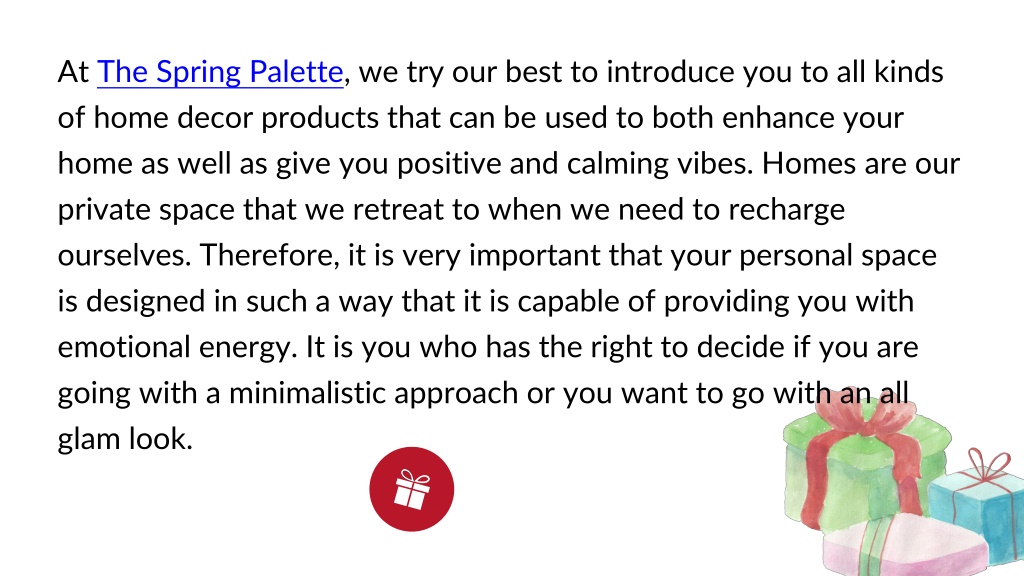 At The Spring Palette, we try our best to introduce you to all kinds of home decor products that can be used to both enhance your home as well as give you positive and calming vibes. Homes are our private space that we retreat to when we need to recharge ourselves. Therefore, it is very important that your personal space is designed in such a way that it is capable of providing you with emotional energy. It is you who has the right to decide if you are going with a minimalistic approach or you want to go with an all glam look.